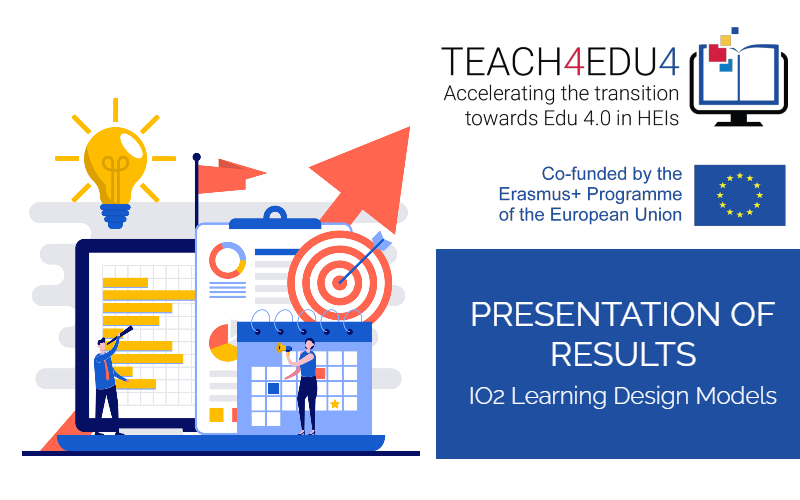 TEACH4EDU4
Accelerating the transition towards Edu 4.0 in HEIs

Co-funded by the Erasmus+ Programme of the European Union

PRESENTATION OF RESULTS
IO2 Learning Design Models